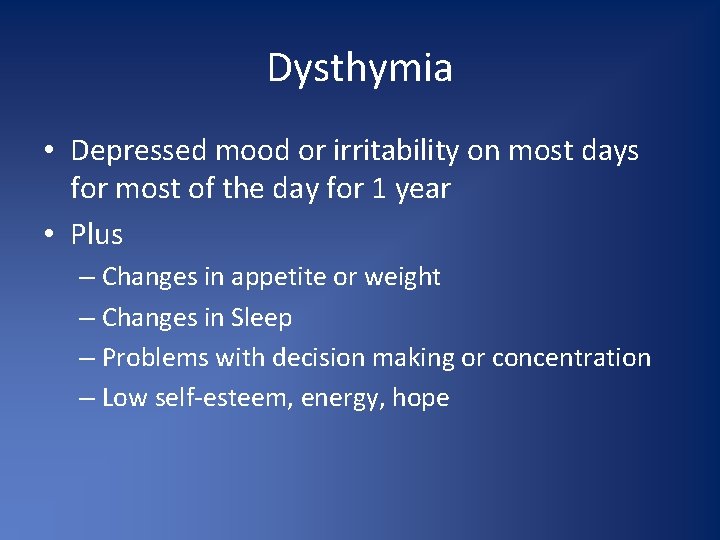 Dysthymia

• Depressed mood or irritability on most days for most of the day for 1 year
• Plus
– Changes in appetite or weight
– Changes in Sleep
– Problems with decision making or concentration
– Low self-esteem, energy, hope